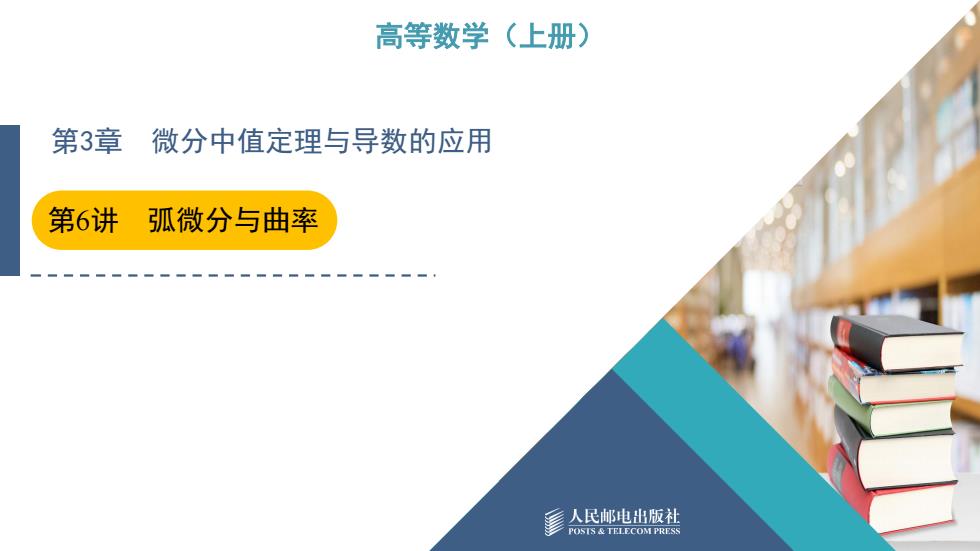 高等数学（上册）

第3章　微分中值定理与导数的应用

第6讲　弧微分与曲率

人民邮电出版社
POSTS & TELECOM PRESS